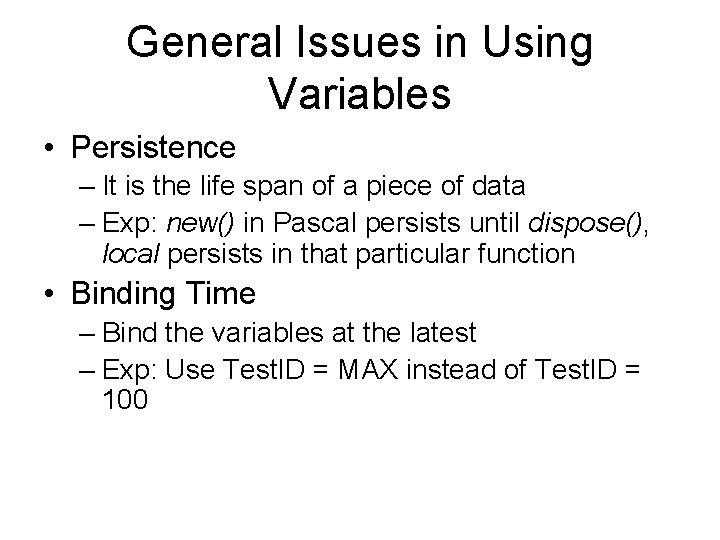 General Issues in Using Variables

• Persistence
– It is the life span of a piece of data
– Exp: new() in Pascal persists until dispose(), local persists in that particular function
• Binding Time
– Bind the variables at the latest
– Exp: Use TestID = MAX instead of TestID = 100